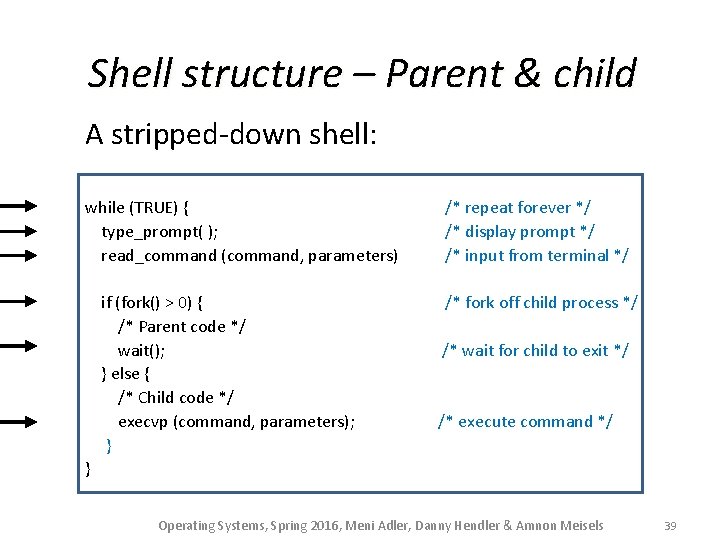 Shell structure – Parent & child

A stripped-down shell:

while (TRUE) { /* repeat forever */
type_prompt( ); /* display prompt */
read_command (command, parameters) /* input from terminal */

if (fork() > 0) { /* fork off child process */
/* Parent code */
wait(); /* wait for child to exit */
} else {
/* Child code */
execvp (command, parameters); /* execute command */
}
}

Operating Systems, Spring 2016, Meni Adler, Danny Hendler & Amnon Meisels 39